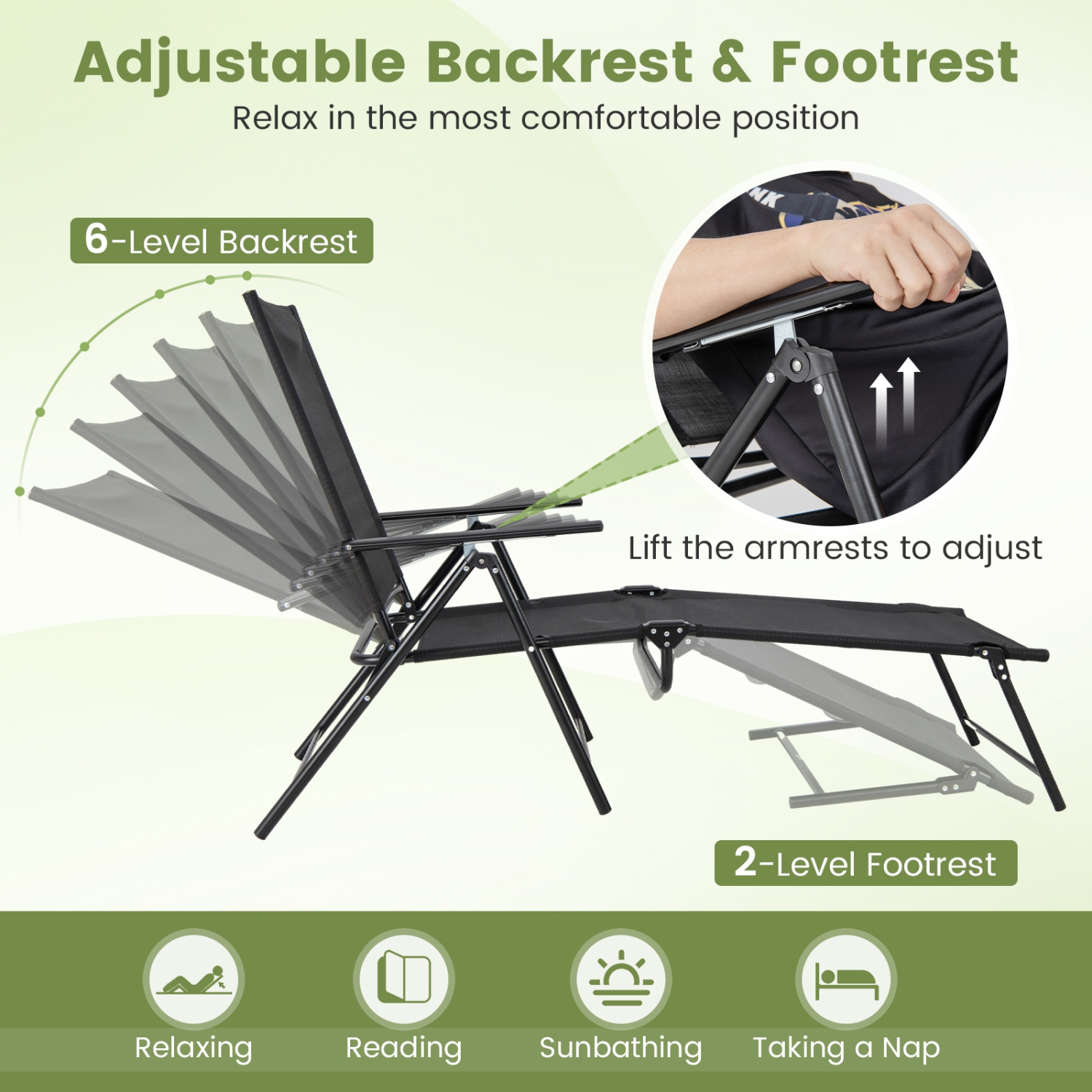 Adjustable Backrest & Footrest

Relax in the most comfortable position

6-Level Backrest

Lift the armrests to adjust

2-Level Footrest

Relaxing

Reading

Sunbathing

Taking a Nap